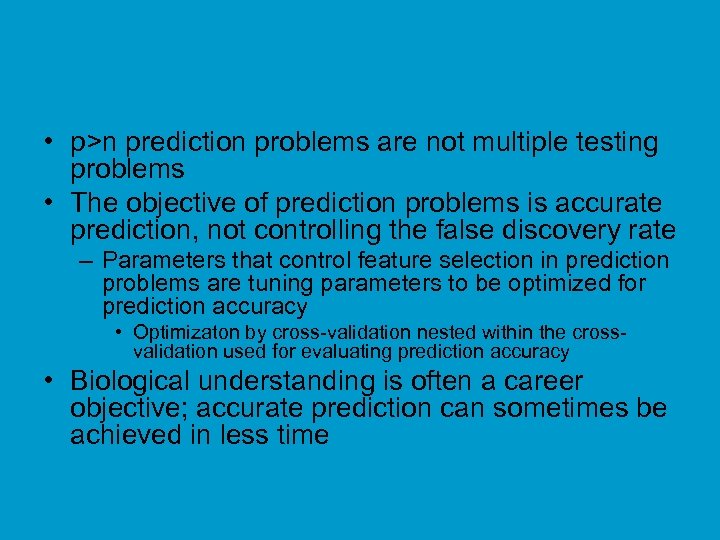 • p>n prediction problems are not multiple testing problems

• The objective of prediction problems is accurate prediction, not controlling the false discovery rate

– Parameters that control feature selection in prediction problems are tuning parameters to be optimized for prediction accuracy

• Optimizaton by cross-validation nested within the cross-validation used for evaluating prediction accuracy

• Biological understanding is often a career objective; accurate prediction can sometimes be achieved in less time